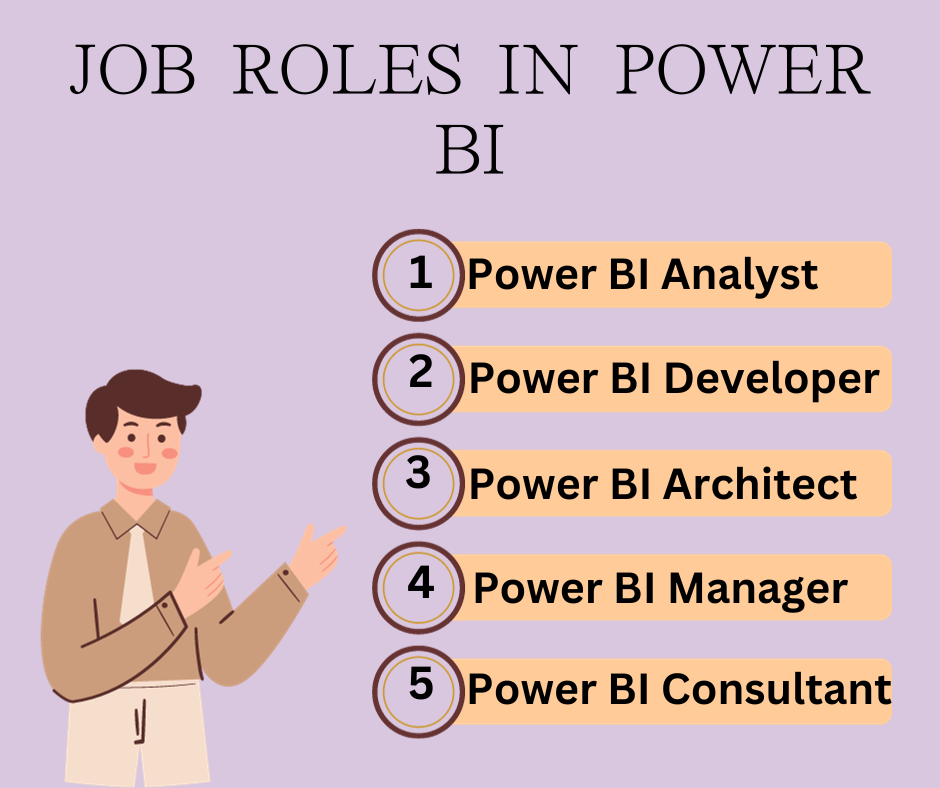 JOB ROLES IN POWER BI

1 Power BI Analyst

2 Power BI Developer

3 Power BI Architect

4 Power BI Manager

5 Power BI Consultant